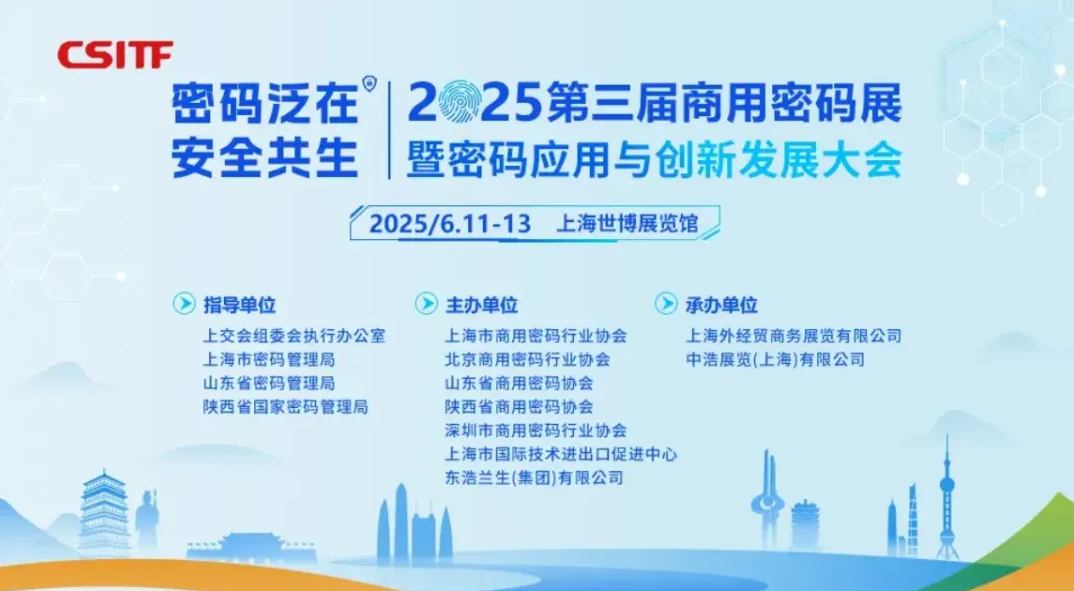 CSITF

密码泛在
安全共生

2025第三届商用密码展
暨密码应用与创新发展大会

2025/6.11-13 上海世博展览馆

指导单位
上交会组委会执行办公室
上海市密码管理局
山东省密码管理局
陕西省国家密码管理局

主办单位
上海市商用密码行业协会
北京商用密码行业协会
山东省商用密码协会
陕西省商用密码协会
深圳市商用密码行业协会
上海市国际技术进出口促进中心
东浩兰生(集团)有限公司

承办单位
上海外经贸商务展览有限公司
中浩展览(上海)有限公司